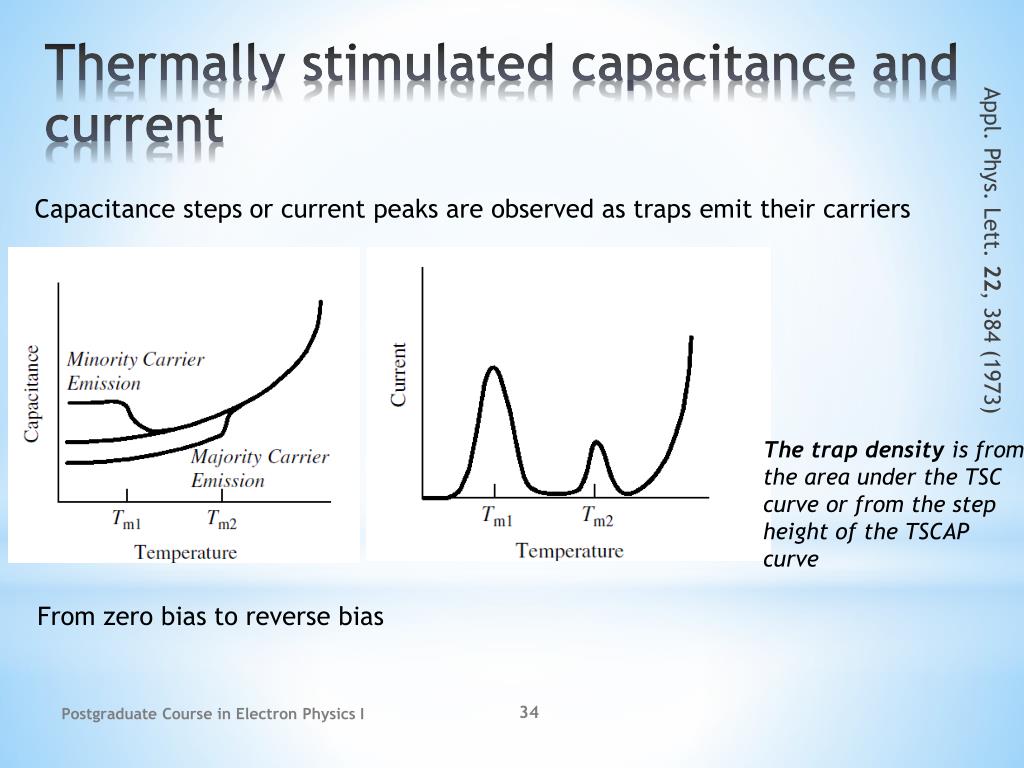 Thermally stimulated capacitance and current

Appl. Phys. Lett. 22, 384 (1973)

Capacitance steps or current peaks are observed as traps emit their carriers

Capacitance

Minority Carrier Emission

Majority Carrier Emission

$T_{m1}$

$T_{m2}$

Temperature

Current

$T_{m1}$

$T_{m2}$

Temperature

The trap density is from the area under the TSC curve or from the step height of the TSCAP curve

From zero bias to reverse bias

Postgraduate Course in Electron Physics I

34